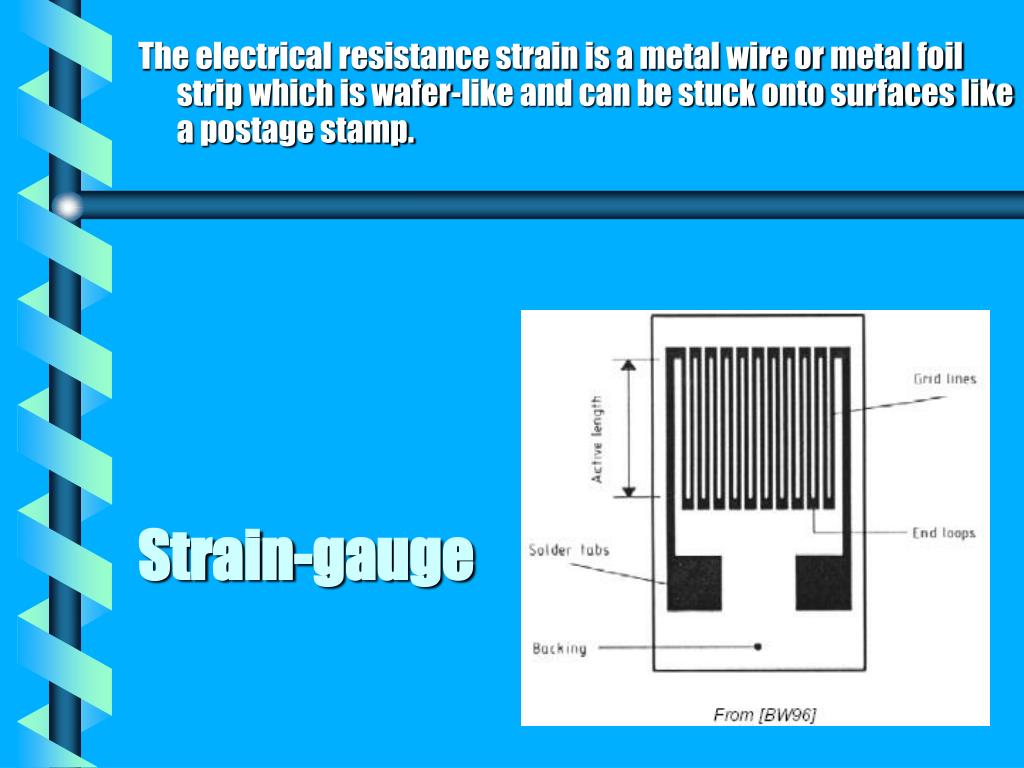 The electrical resistance strain is a metal wire or metal foil strip which is wafer-like and can be stuck onto surfaces like a postage stamp.

Strain-gauge

Active length

Grid lines

End loops

Solder tabs

Backing

From [BW96]